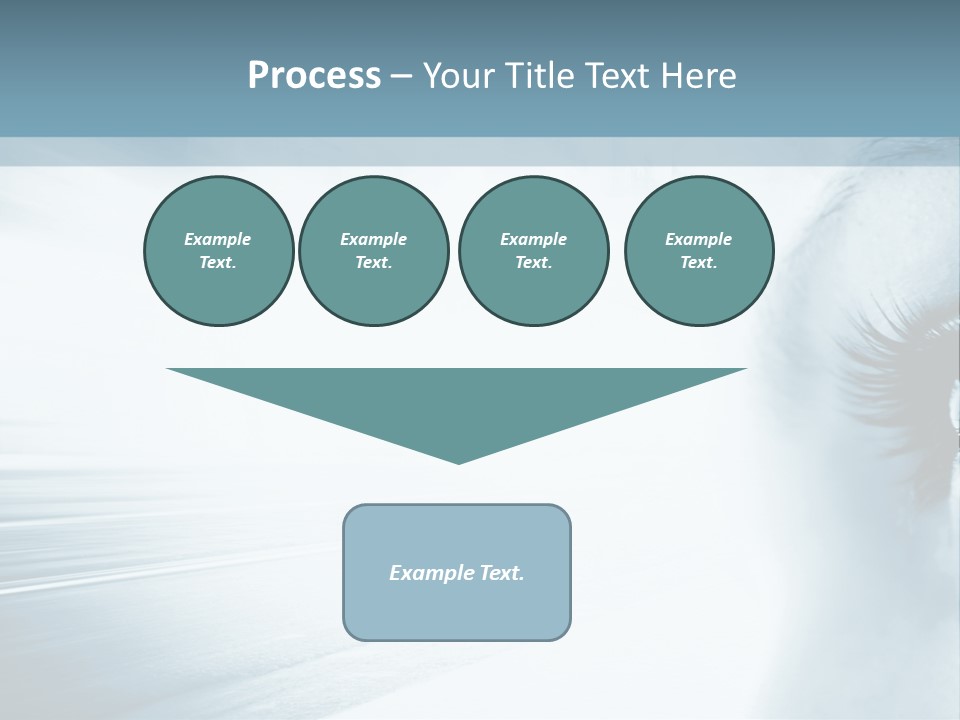 Process – Your Title Text Here

Example Text.

Example Text.

Example Text.

Example Text.

Example Text.